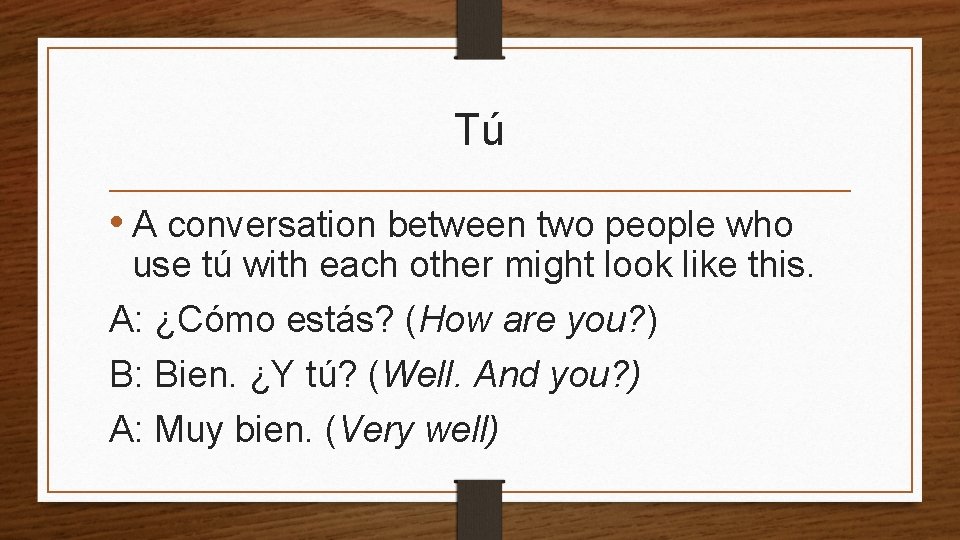 Tú

• A conversation between two people who use tú with each other might look like this.

A: ¿Cómo estás? (How are you?)

B: Bien. ¿Y tú? (Well. And you?)

A: Muy bien. (Very well)